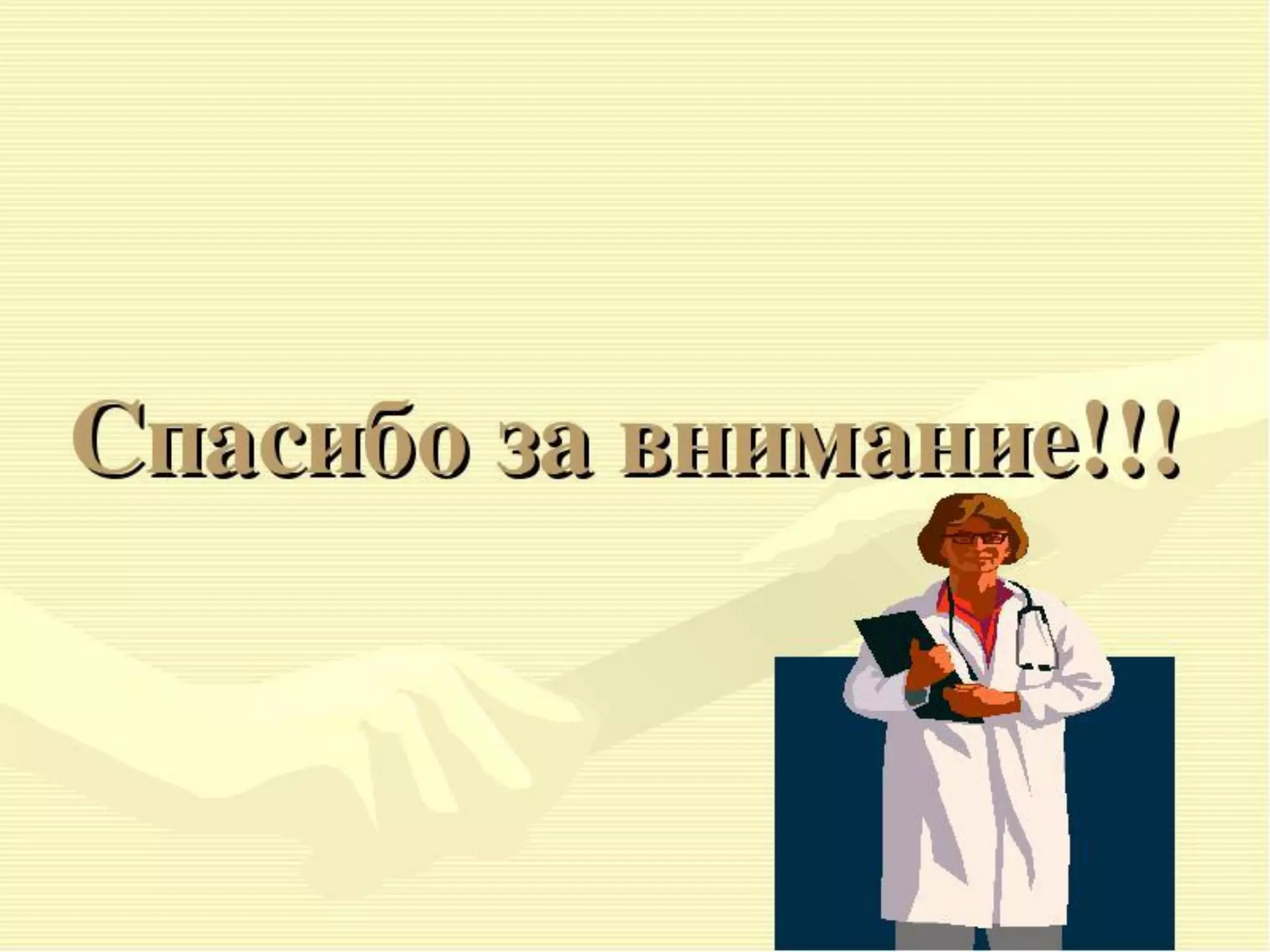 Спасибо за внимание!!!